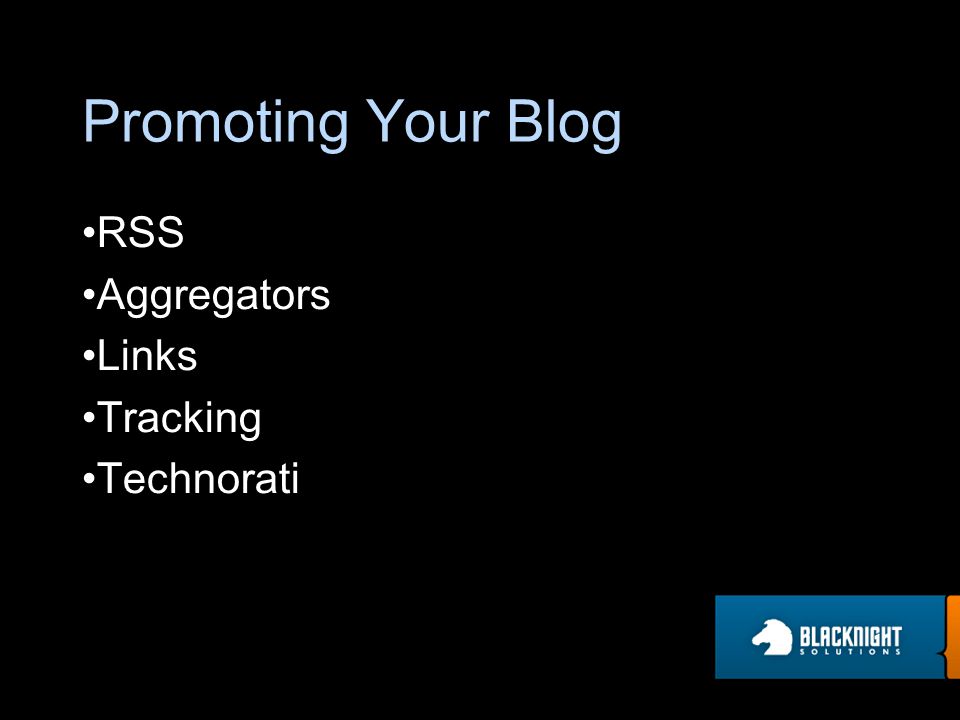 Promoting Your Blog

•RSS
•Aggregators
•Links
•Tracking
•Technorati

BLACKNIGHT SOLUTIONS